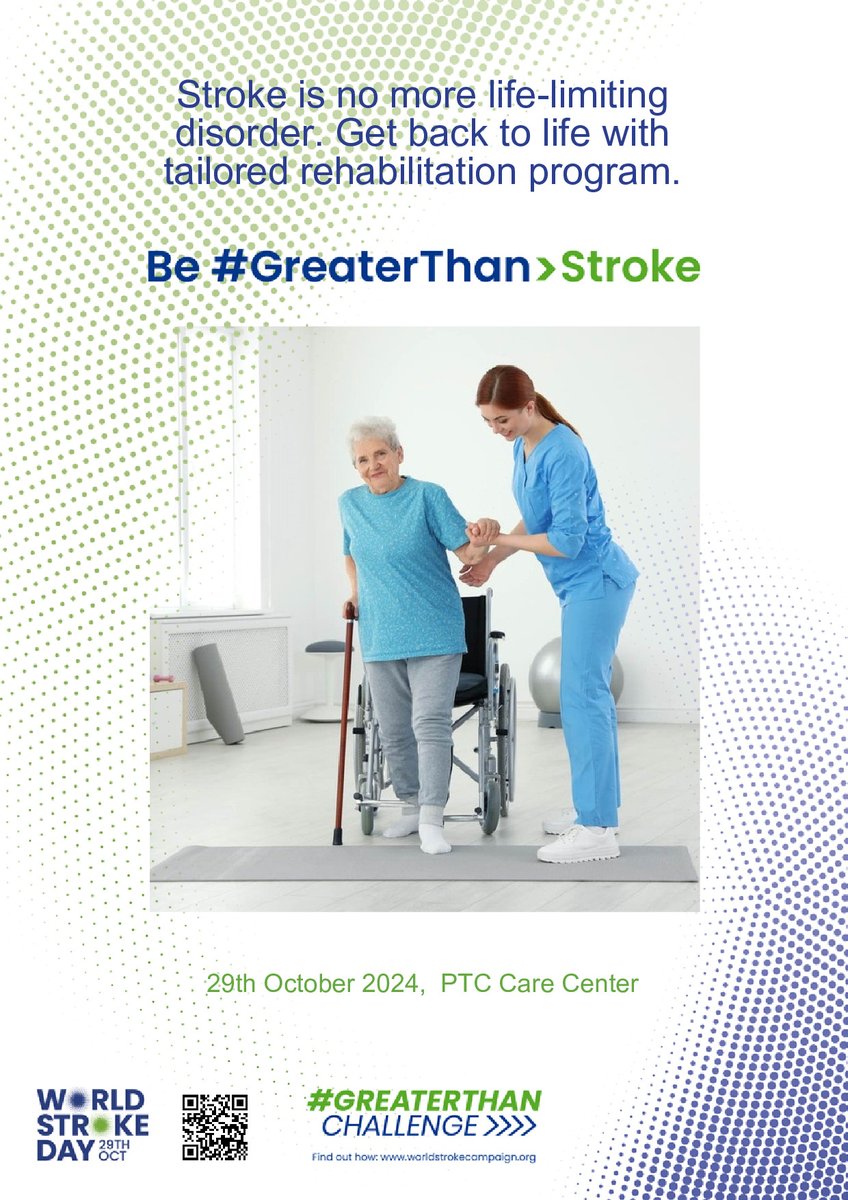 Stroke is no more life-limiting disorder. Get back to life with tailored rehabilitation program.

Be #GreaterThan>Stroke

29th October 2024, PTC Care Center

WORLD STROKE DAY 29TH OCT

#GREATERTHAN CHALLENGE >>>>

Find out how: www.worldstrokecampaign.org